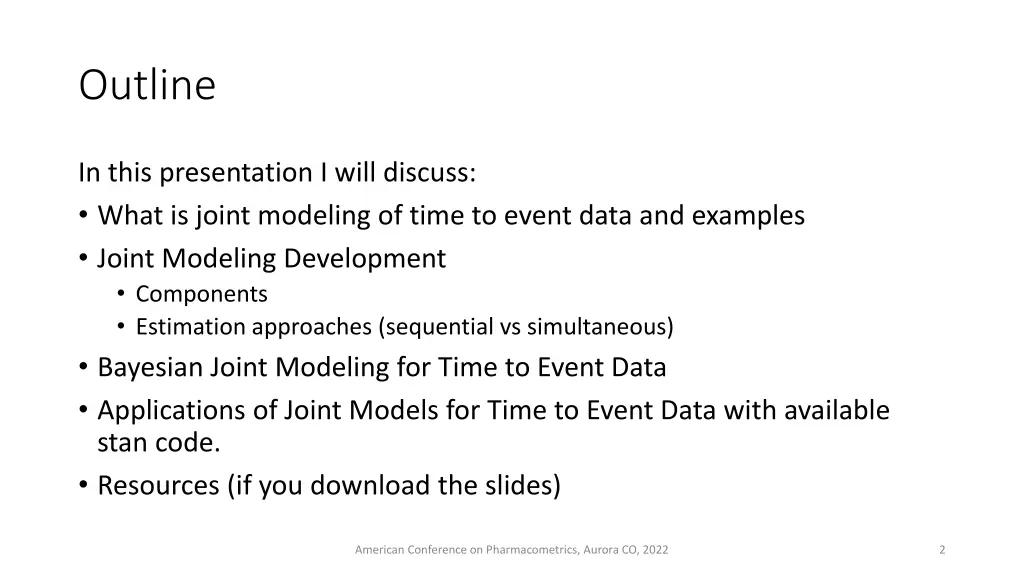 Outline

In this presentation I will discuss:
• What is joint modeling of time to event data and examples
• Joint Modeling Development
  • Components
  • Estimation approaches (sequential vs simultaneous)
• Bayesian Joint Modeling for Time to Event Data
• Applications of Joint Models for Time to Event Data with available stan code.
• Resources (if you download the slides)

American Conference on Pharmacometrics, Aurora CO, 2022

2